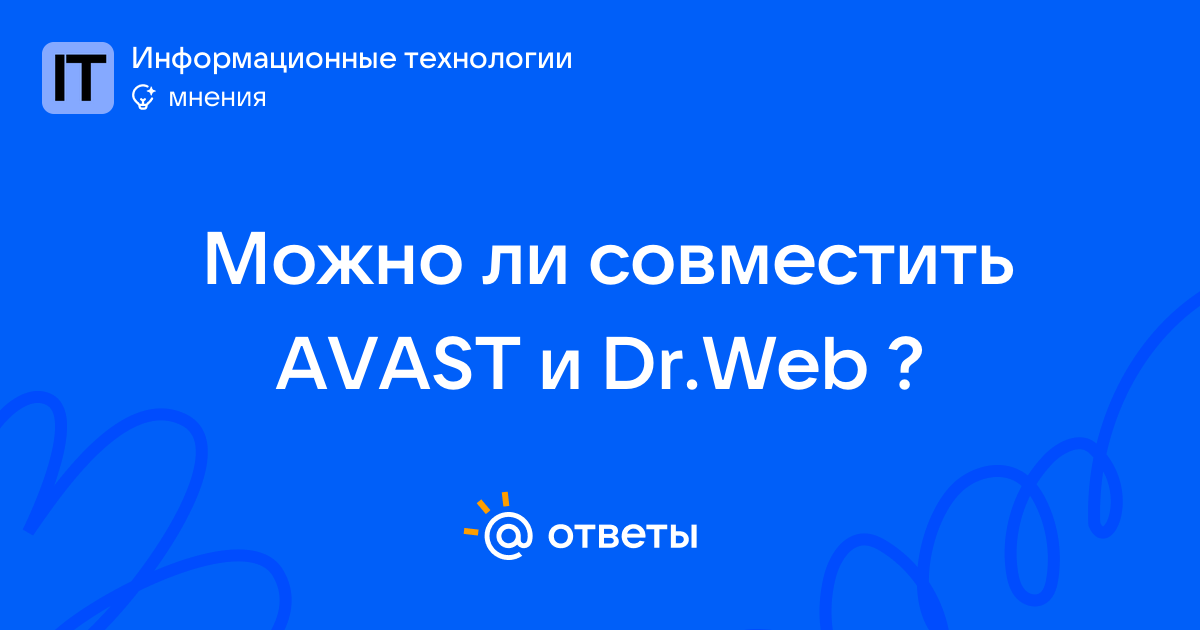 IT
Информационные технологии
мнения

Можно ли совместить AVAST и Dr.Web ?

@ ответы